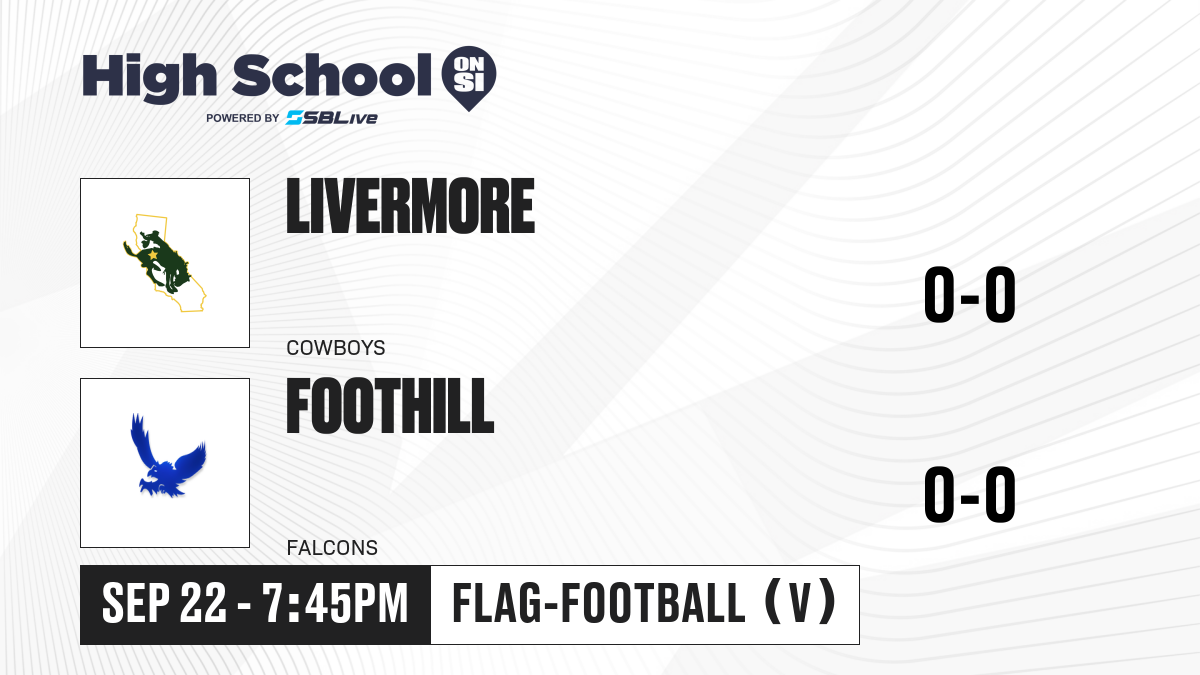 High School ON SI
POWERED BY SBLive

LIVERMORE
COWBOYS
0-0

FOOTHILL
FALCONS
0-0

SEP 22 - 7:45PM
FLAG-FOOTBALL (V)